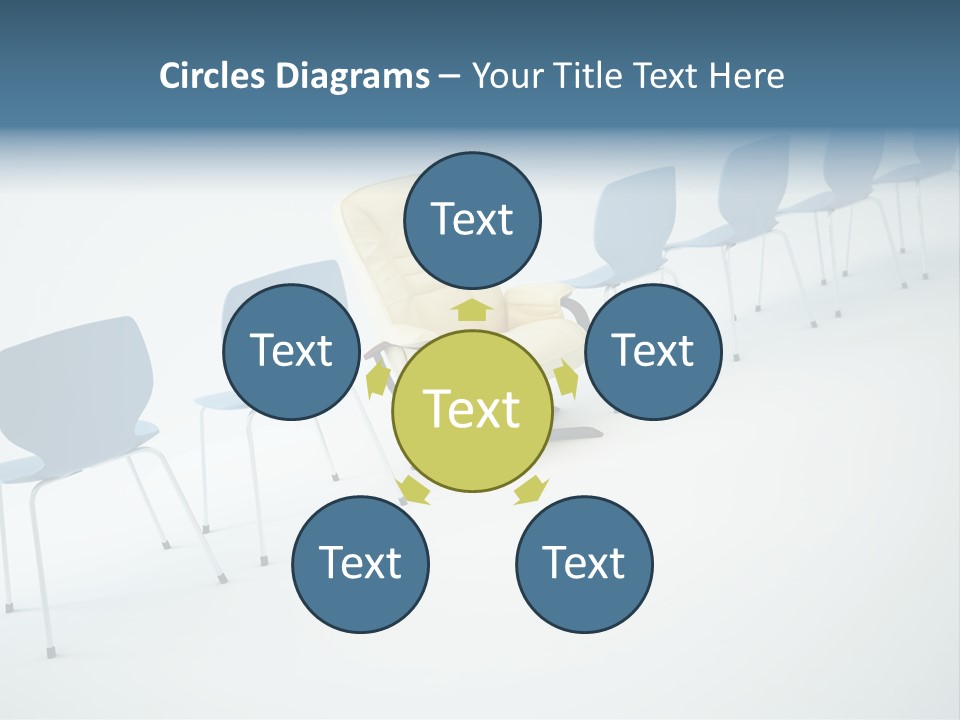 Circles Diagrams – Your Title Text Here

Text

Text

Text

Text

Text

Text